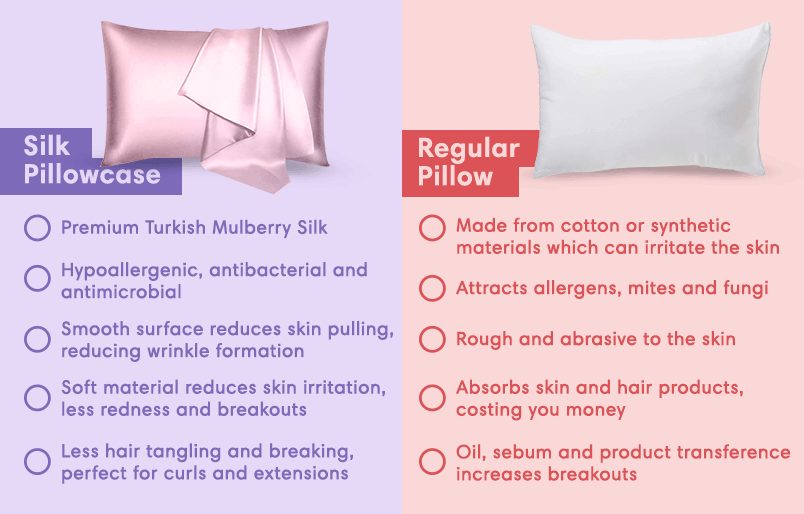 Silk Pillowcase

Premium Turkish Mulberry Silk

Hypoallergenic, antibacterial and antimicrobial

Smooth surface reduces skin pulling, reducing wrinkle formation

Soft material reduces skin irritation, less redness and breakouts

Less hair tangling and breaking, perfect for curls and extensions

Regular Pillow

Made from cotton or synthetic materials which can irritate the skin

Attracts allergens, mites and fungi

Rough and abrasive to the skin

Absorbs skin and hair products, costing you money

Oil, sebum and product transference increases breakouts